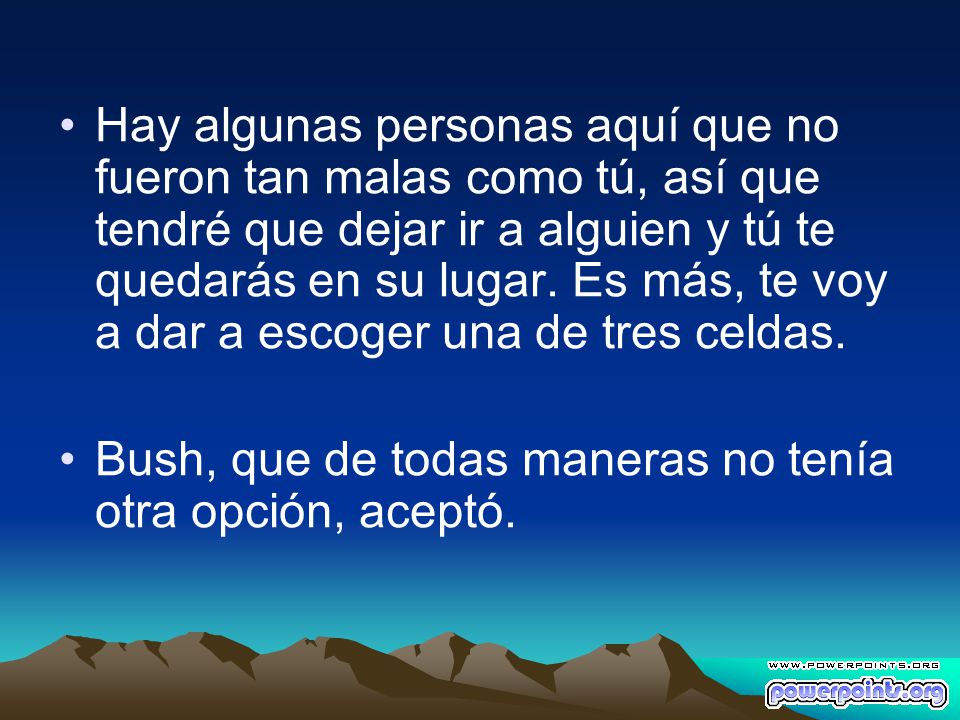 • Hay algunas personas aquí que no fueron tan malas como tú, así que tendré que dejar ir a alguien y tú te quedarás en su lugar. Es más, te voy a dar a escoger una de tres celdas.

• Bush, que de todas maneras no tenía otra opción, aceptó.

WWW.POWERPOINTS.ORG
powerpoints.org